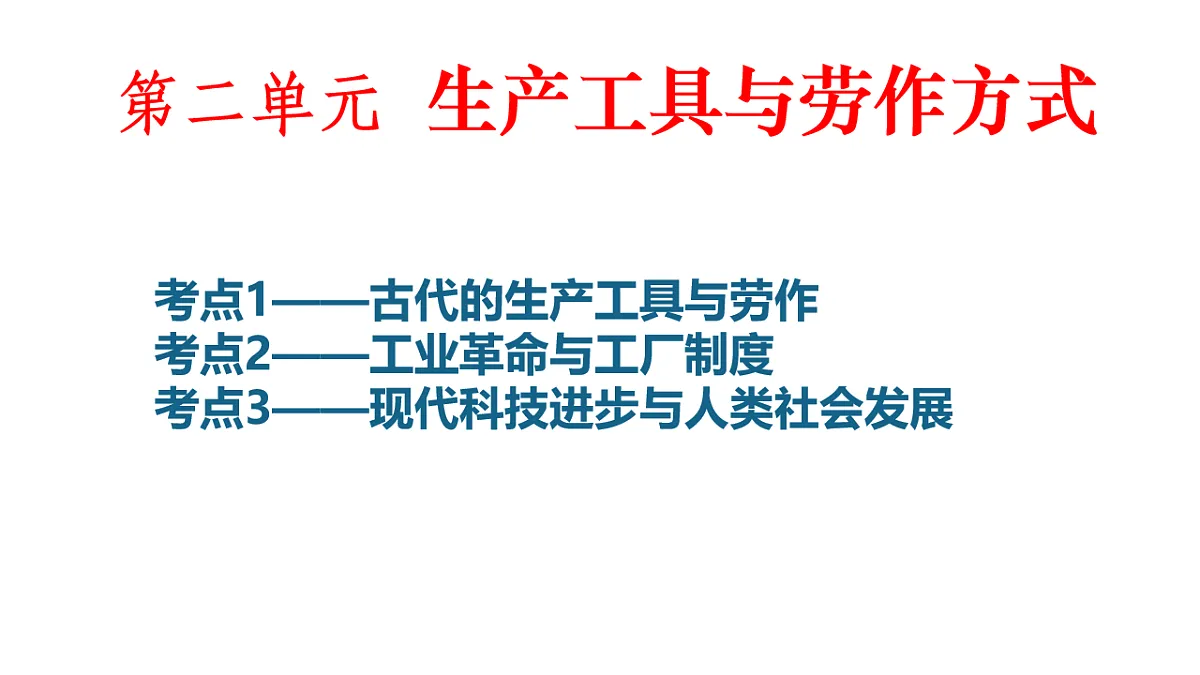 第二单元 生产工具与劳作方式

考点1——古代的生产工具与劳作
考点2——工业革命与工厂制度
考点3——现代科技进步与人类社会发展